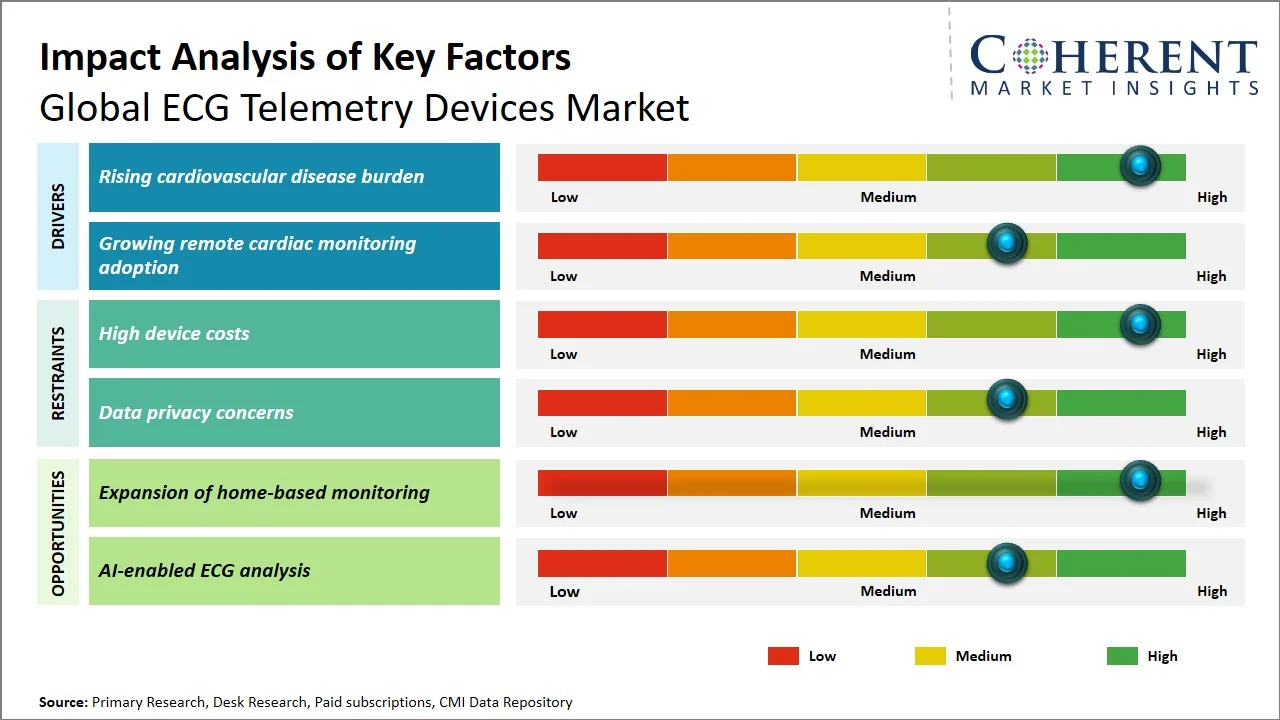 Impact Analysis of Key Factors
Global ECG Telemetry Devices Market

COHERENT
MARKET INSIGHTS

DRIVERS

Rising cardiovascular disease burden
Low Medium High

Growing remote cardiac monitoring adoption
Low Medium High

RESTRAINTS

High device costs
Low Medium High

Data privacy concerns
Low Medium High

OPPORTUNITIES

Expansion of home-based monitoring
Low Medium High

AI-enabled ECG analysis
Low Medium High

Low Medium High

Source: Primary Research, Desk Research, Paid subscriptions, CMI Data Repository